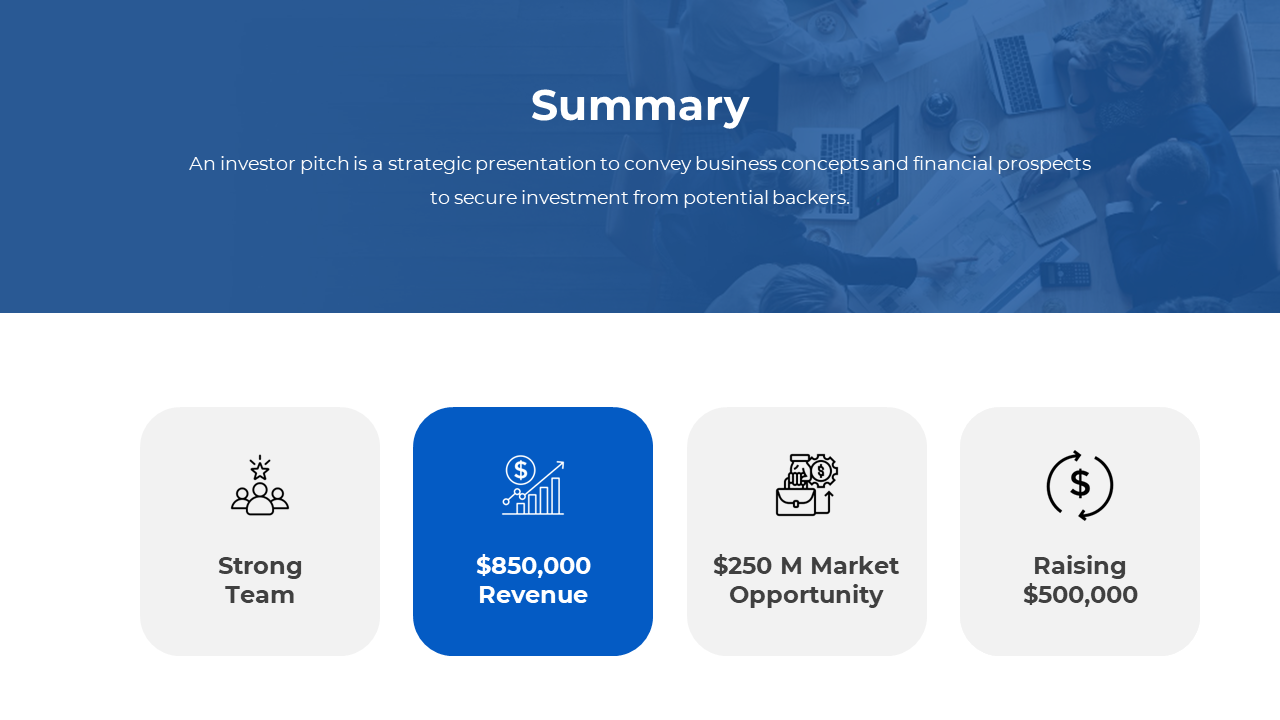 Summary

An investor pitch is a strategic presentation to convey business concepts and financial prospects to secure investment from potential backers.

Strong Team

\$850,000 Revenue

\$250 M Market Opportunity

Raising \$500,000